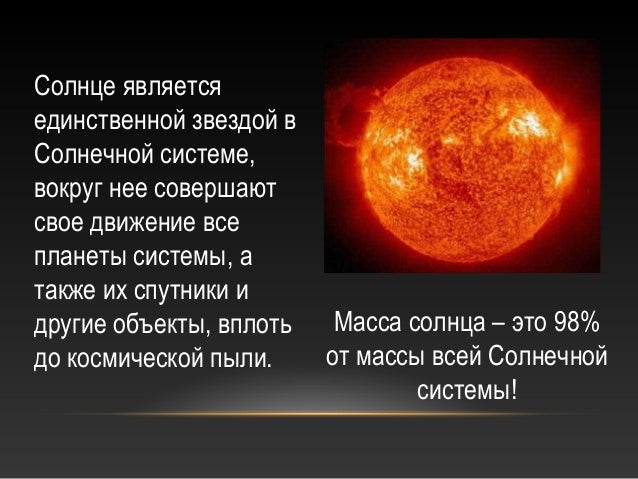 Солнце является единственной звездой в Солнечной системе, вокруг нее совершают свое движение все планеты системы, а также их спутники и другие объекты, вплоть до космической пыли.

Масса солнца – это 98% от массы всей Солнечной системы!